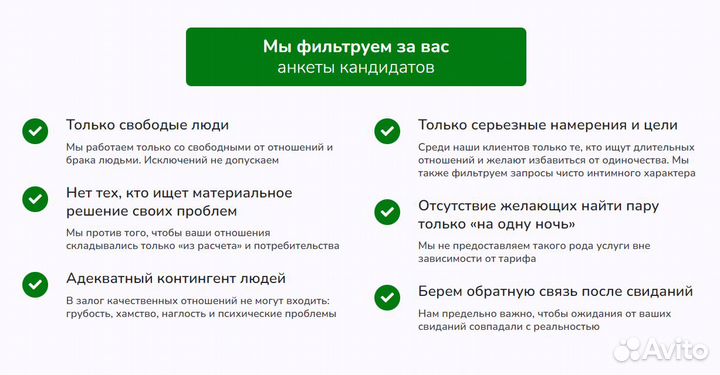 Мы фильтруем за вас
анкеты кандидатов

Только свободые люди

Мы работаем только со свободными от отношений и брака людьми. Исключений не допускаем

Нет тех, кто ищет материальное решение своих проблем

Мы против того, чтобы ваши отношения складывались только «из расчета» и потребительства

Адекватный контингент людей

В залог качественных отношений не могут входить: грубость, хамство, наглость и психические проблемы

Только серьезные намерения и цели

Среди наши клиентов только те, кто ищут длительных отношений и желают избавиться от одиночества. Мы также фильтруем запросы чисто интимного характера

Отсутствие желающих найти пару только «на одну ночь»

Мы не предоставляем такого рода услуги вне зависимости от тарифа

Берем обратную связь после свиданий

Нам предельно важно, чтобы ожидания от ваших свиданий совпадали с реальностью

Avito